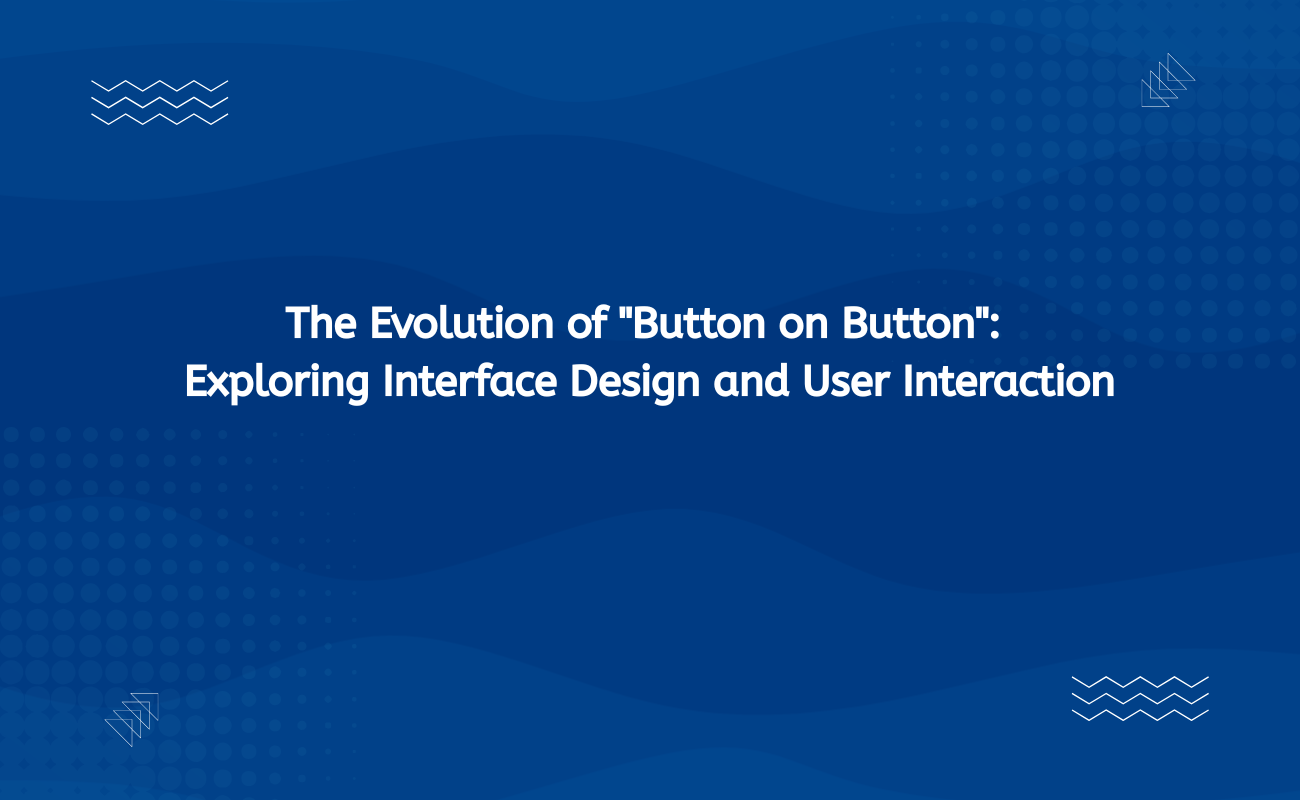 The Evolution of "Button on Button": Exploring Interface Design and User Interaction